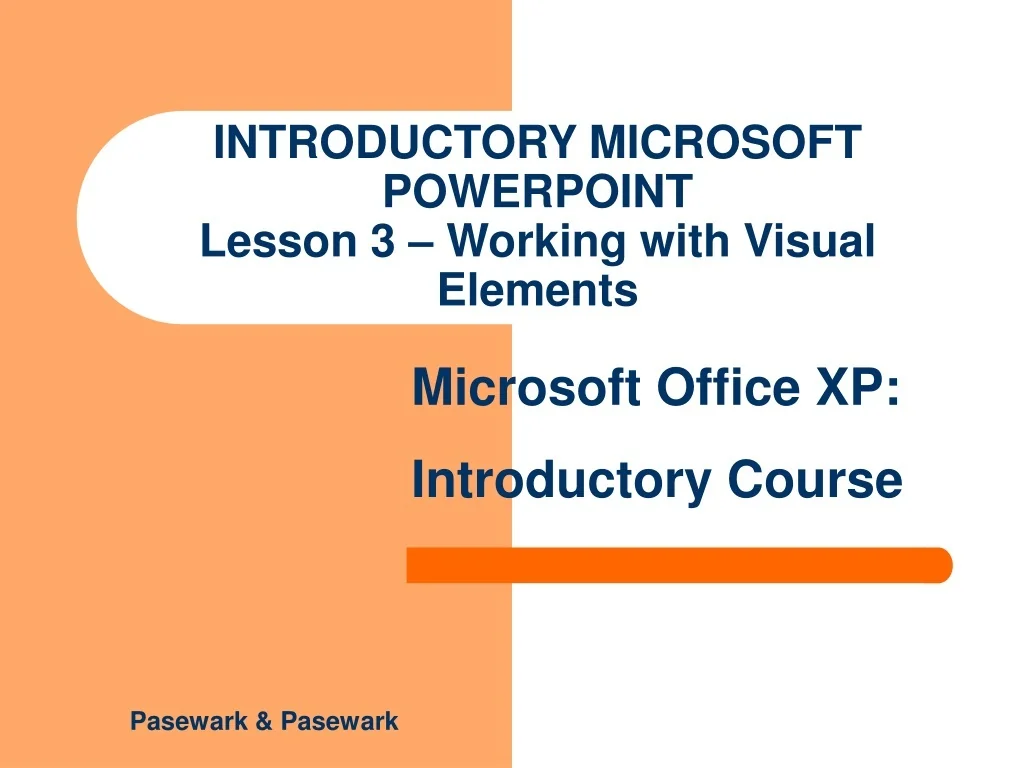 INTRODUCTORY MICROSOFT POWERPOINT
Lesson 3 – Working with Visual Elements

Microsoft Office XP:

Introductory Course

Pasewark & Pasewark